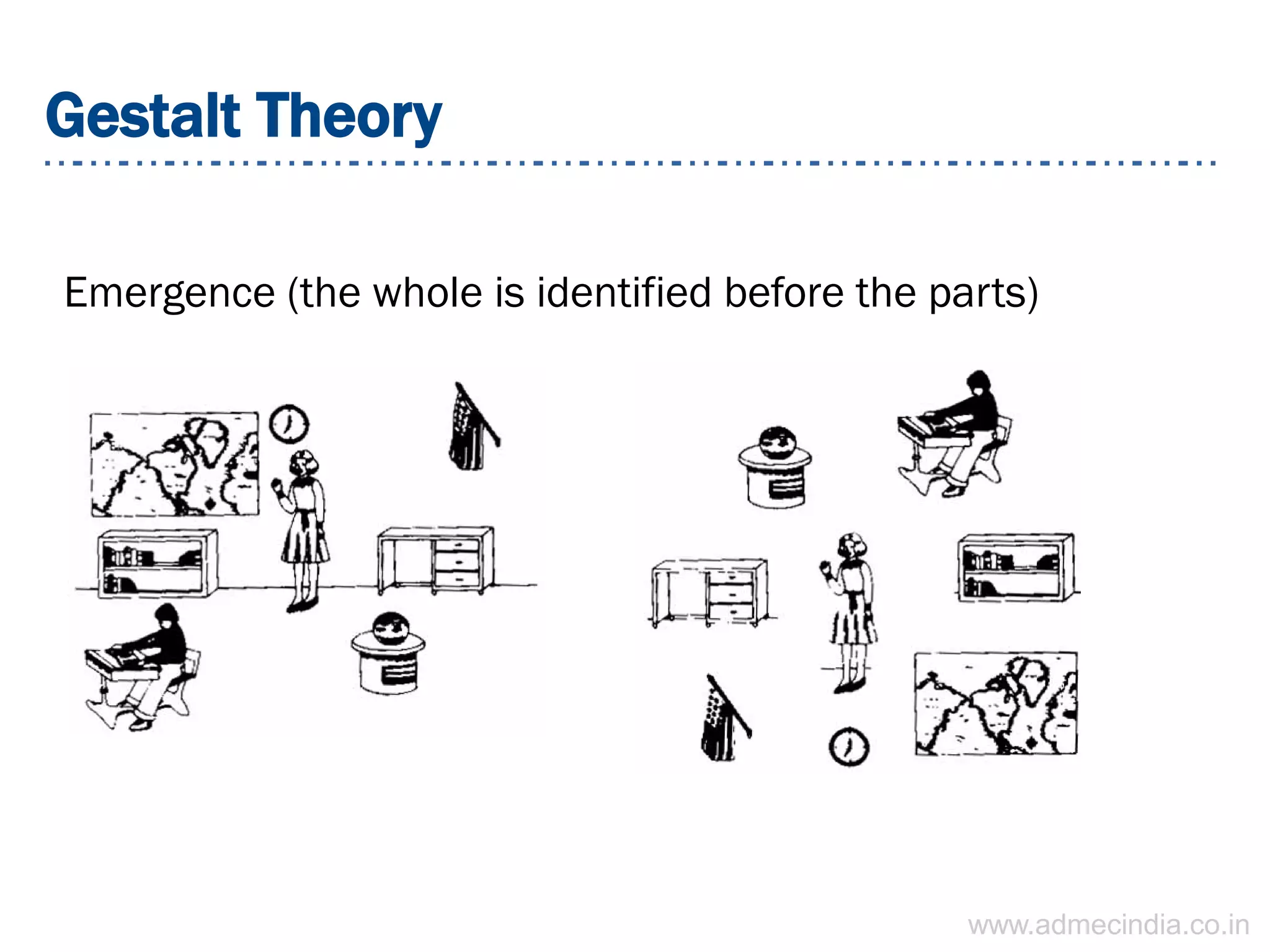 Gestalt Theory

Emergence (the whole is identified before the parts)

www.admecindia.co.in